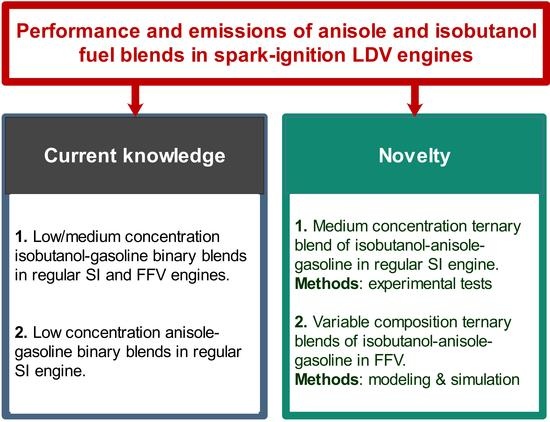 Performance and emissions of anisole and isobutanol fuel blends in spark-ignition LDV engines

Current knowledge

1. Low/medium concentration isobutanol-gasoline binary blends in regular SI and FFV engines.

2. Low concentration anisole-gasoline binary blends in regular SI engine.

Novelty

1. Medium concentration ternary blend of isobutanol-anisole-gasoline in regular SI engine.
Methods: experimental tests

2. Variable composition ternary blends of isobutanol-anisole-gasoline in FFV.
Methods: modeling & simulation